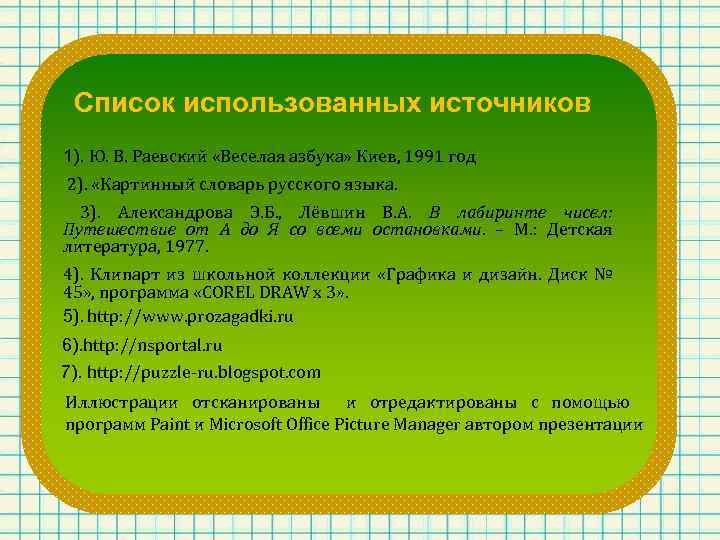 Список использованных источников

1). Ю. В. Раевский «Веселая азбука» Киев, 1991 год

2). «Картинный словарь русского языка.

3). Александрова Э.Б., Лёвшин В.А. В лабиринте чисел: Путешествие от А до Я со всеми остановками. – М.: Детская литература, 1977.

4). Клипарт из школьной коллекции «Графика и дизайн. Диск № 45», программа «COREL DRAW x 3».

5). http://www.prozagadki.ru

6).http://nsportal.ru

7). http://puzzle-ru.blogspot.com

Иллюстрации отсканированы и отредактированы с помощью программ Paint и Microsoft Office Picture Manager автором презентации